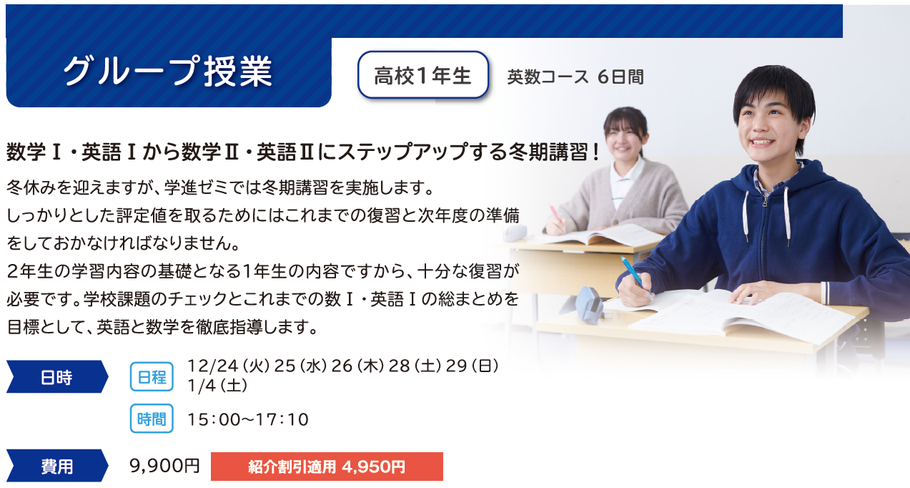 グループ授業

高校1年生　英数コース 6日間

数学Ⅰ・英語Ⅰから数学Ⅱ・英語Ⅱにステップアップする冬期講習！

冬休みを迎えますが、学進ゼミでは冬期講習を実施します。
しっかりとした評定値を取るためにはこれまでの復習と次年度の準備をしておかなければなりません。
2年生の学習内容の基礎となる1年生の内容ですから、十分な復習が必要です。学校課題のチェックとこれまでの数Ⅰ・英語Ⅰの総まとめを目標として、英語と数学を徹底指導します。

日時
日程　12/24（火）25（水）26（木）28（土）29（日）1/4（土）
時間　15：00～17：10

費用　9,900円　紹介割引適用 4,950円